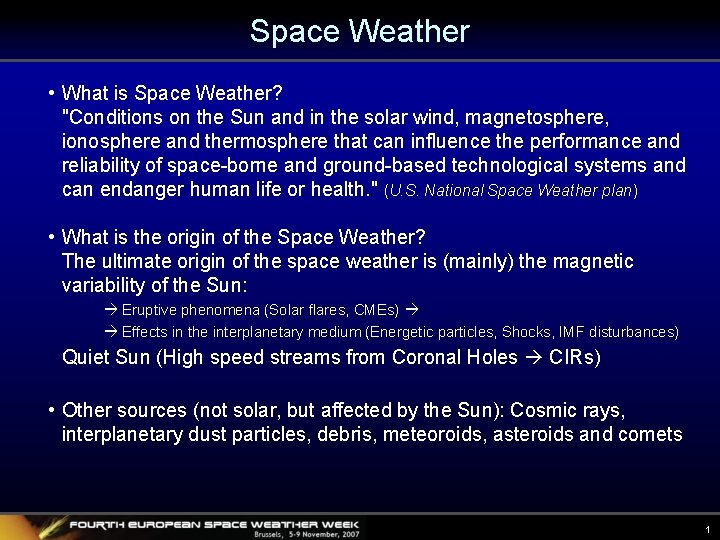 Space Weather

• What is Space Weather?
"Conditions on the Sun and in the solar wind, magnetosphere, ionosphere and thermosphere that can influence the performance and reliability of space-borne and ground-based technological systems and can endanger human life or health." (U.S. National Space Weather plan)

• What is the origin of the Space Weather?
The ultimate origin of the space weather is (mainly) the magnetic variability of the Sun:

→ Eruptive phenomena (Solar flares, CMEs) →
→ Effects in the interplanetary medium (Energetic particles, Shocks, IMF disturbances)

Quiet Sun (High speed streams from Coronal Holes → CIRs)

• Other sources (not solar, but affected by the Sun): Cosmic rays, interplanetary dust particles, debris, meteoroids, asteroids and comets

FOURTH EUROPEAN SPACE WEATHER WEEK
Brussels, 5-9 November, 2007

1